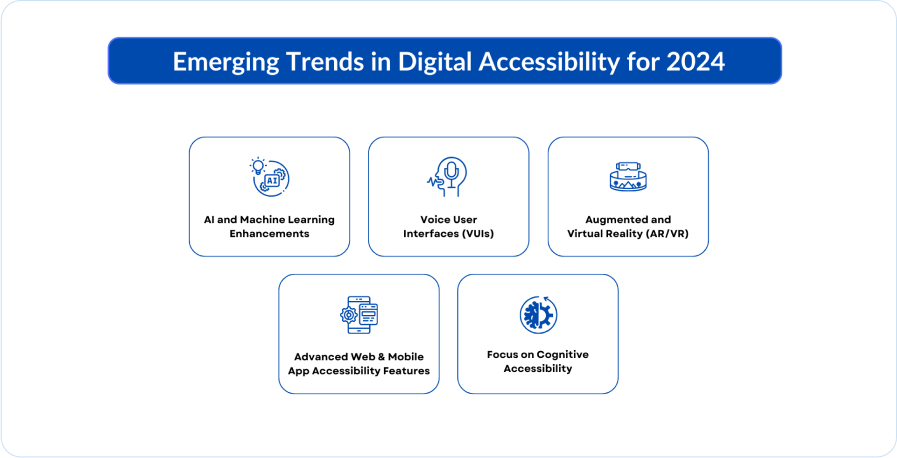 Emerging Trends in Digital Accessibility for 2024

AI

AI and Machine Learning Enhancements

Voice User Interfaces (VUIs)

Augmented and Virtual Reality (AR/VR)

Advanced Web & Mobile App Accessibility Features

Focus on Cognitive Accessibility